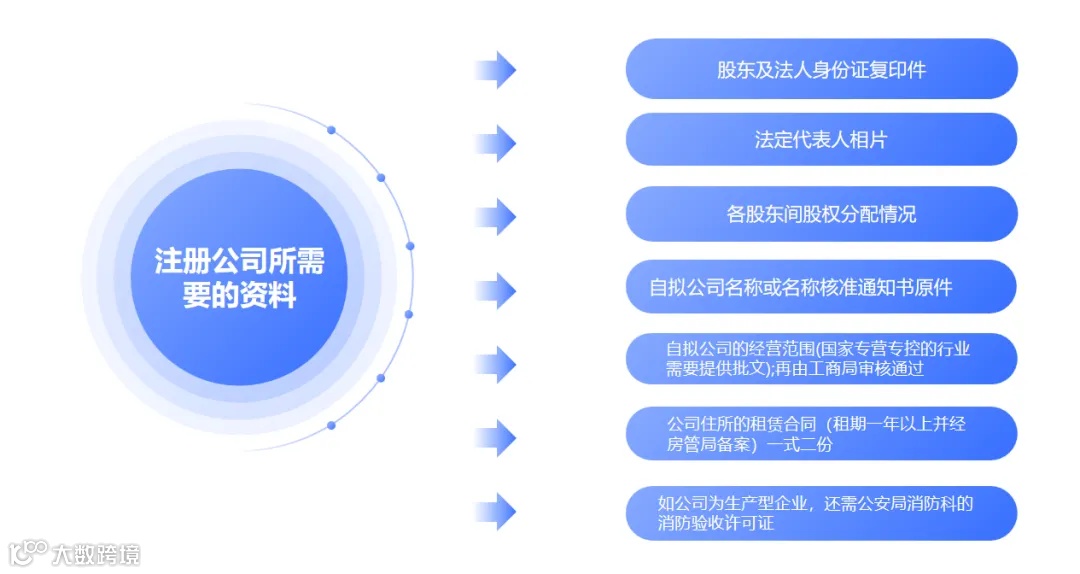 注册公司所需要的资料

股东及法人身份证复印件

法定代表人相片

各股东间股权分配情况

自拟公司名称或名称核准通知书原件

自拟公司的经营范围(国家专营专控的行业需要提供批文);再由工商局审核通过

公司住所的租赁合同（租期一年以上并经房管局备案）一式二份

如公司为生产型企业，还需公安局消防科的消防验收许可证

大数跨境